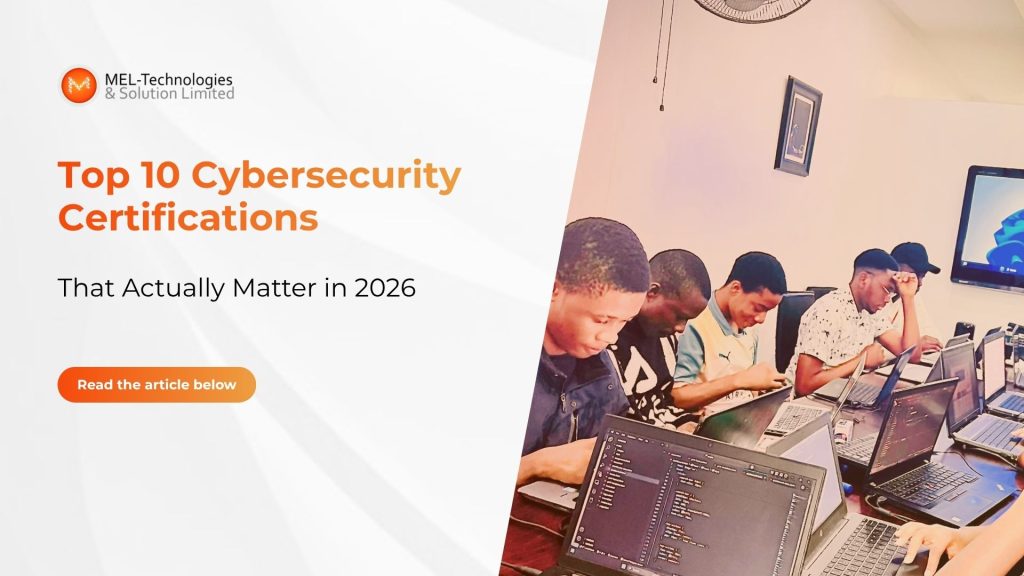 MEL-Technologies
& Solution Limited

Top 10 Cybersecurity Certifications

That Actually Matter in 2026

Read the article below